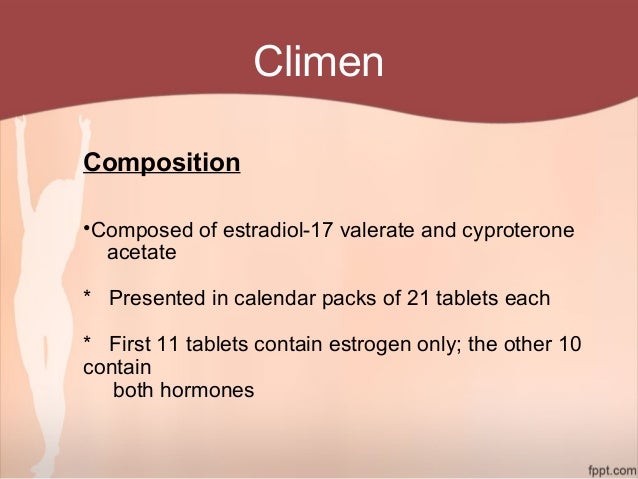 Climen

Composition

•Composed of estradiol-17 valerate and cyproterone acetate

* Presented in calendar packs of 21 tablets each

* First 11 tablets contain estrogen only; the other 10 contain
both hormones

fppt.com